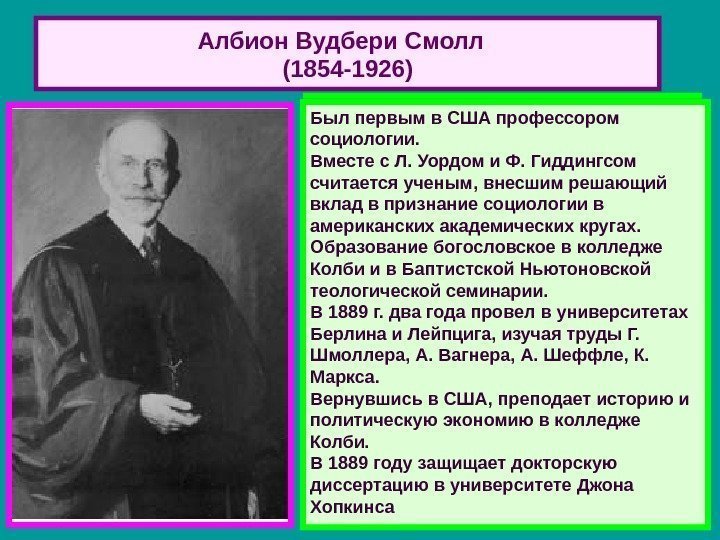 Албион Вудбери Смолл
(1854-1926)

Был первым в США профессором социологии.
Вместе с Л. Уордом и Ф. Гиддингсом считается ученым, внесшим решающий вклад в признание социологии в американских академических кругах.
Образование богословское в колледже Колби и в Баптистской Ньютоновской теологической семинарии.
В 1889 г. два года провел в университетах Берлина и Лейпцига, изучая труды Г. Шмоллера, А. Вагнера, А. Шеффле, К. Маркса.
Вернувшись в США, преподает историю и политическую экономию в колледже Колби.
В 1889 году защищает докторскую диссертацию в университете Джона Хопкинса